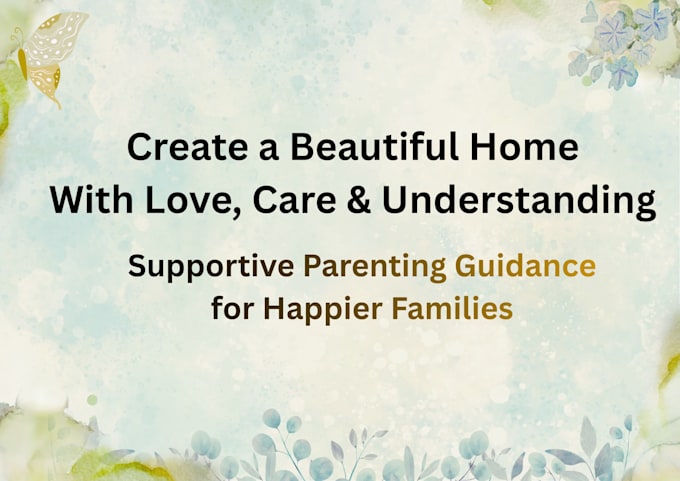 Create a Beautiful Home
With Love, Care & Understanding

Supportive Parenting Guidance
for Happier Families